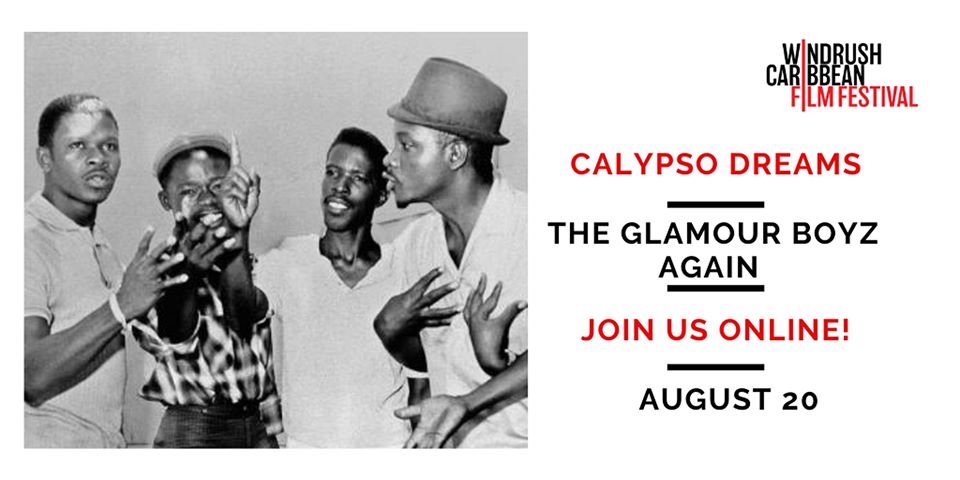 WINDRUSH
CARIBBEAN
FILM FESTIVAL

CALYPSO DREAMS

THE GLAMOUR BOYZ AGAIN

JOIN US ONLINE!

AUGUST 20